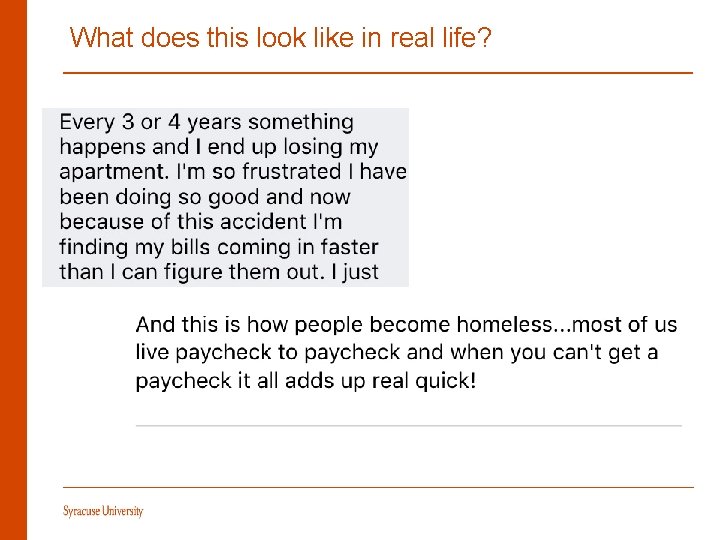 What does this look like in real life?

Every 3 or 4 years something happens and I end up losing my apartment. I'm so frustrated I have been doing so good and now because of this accident I'm finding my bills coming in faster than I can figure them out. I just

And this is how people become homeless...most of us live paycheck to paycheck and when you can't get a paycheck it all adds up real quick!

Syracuse University